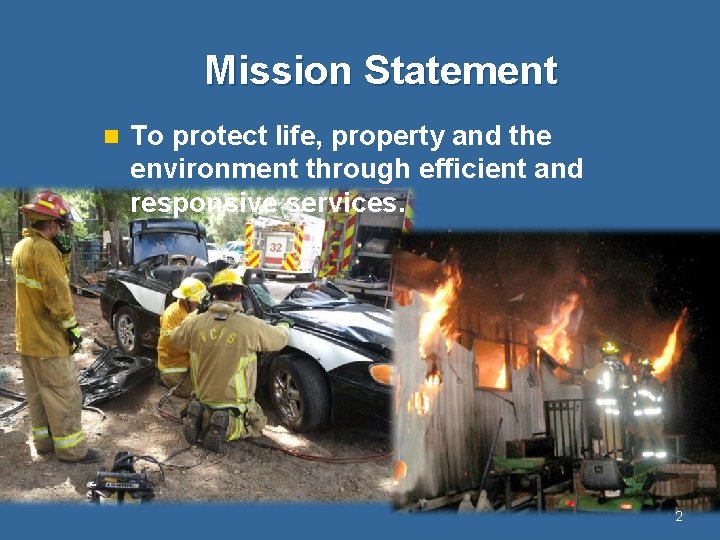 Mission Statement

To protect life, property and the environment through efficient and responsive services.

32

VCFS

2